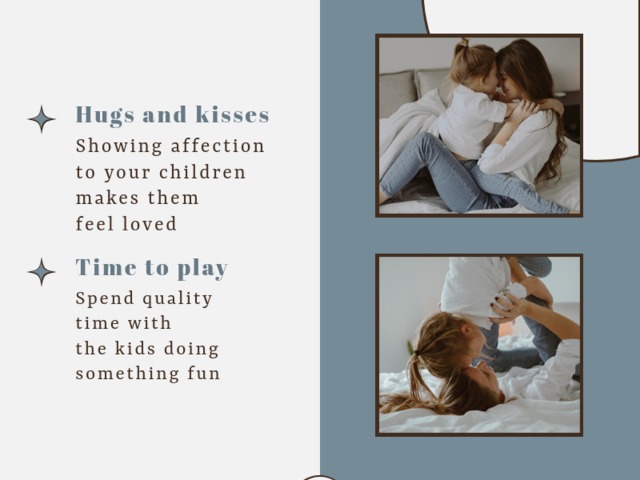 Hugs and kisses
Showing affection to your children makes them feel loved

Time to play
Spend quality time with the kids doing something fun